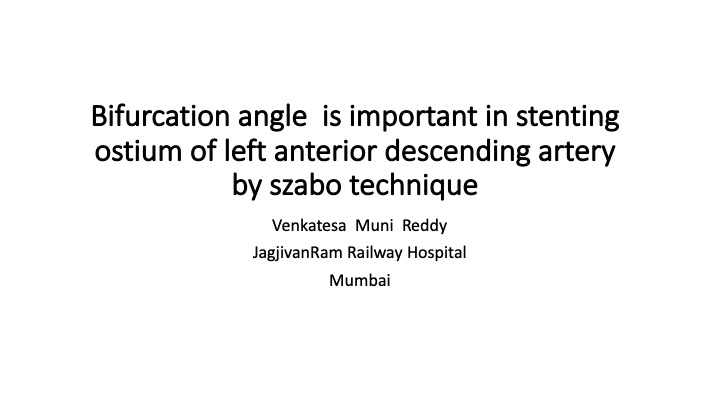 Bifurcation angle is important in stenting ostium of left anterior descending artery by szabo technique

Venkatesa Muni Reddy

JagjivanRam Railway Hospital

Mumbai